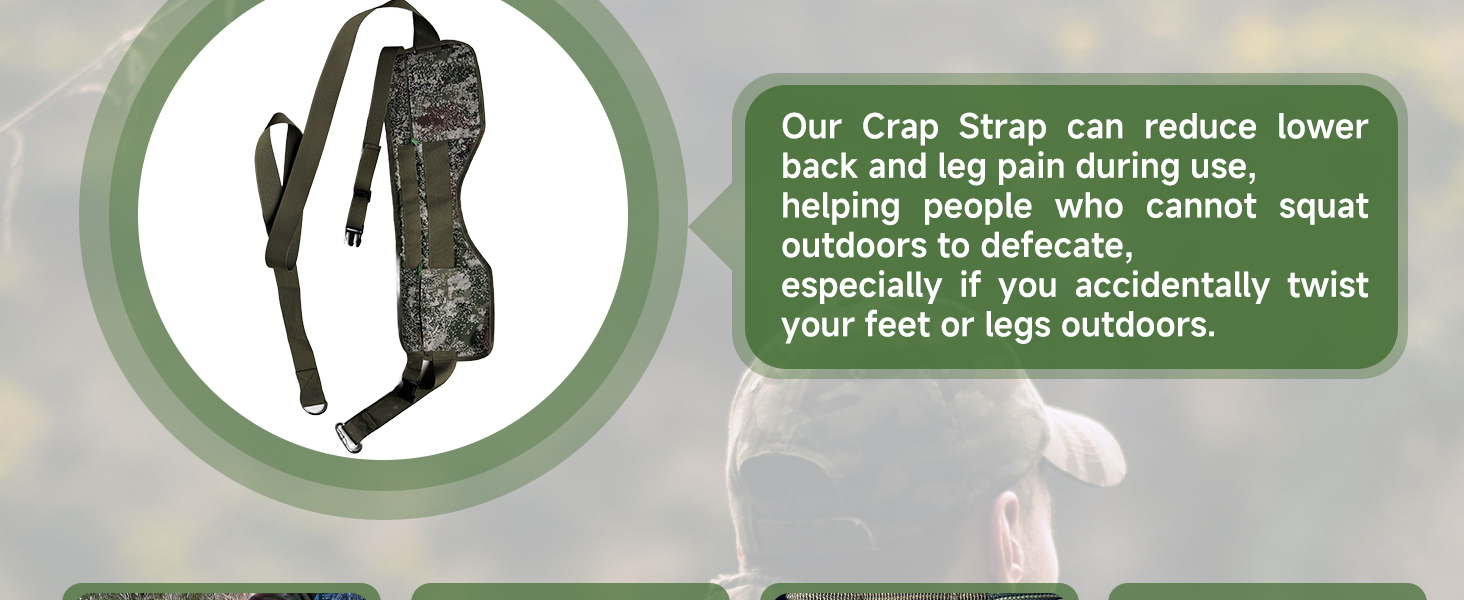 Our Crap Strap can reduce lower back and leg pain during use,
helping people who cannot squat outdoors to defecate,
especially if you accidentally twist your feet or legs outdoors.